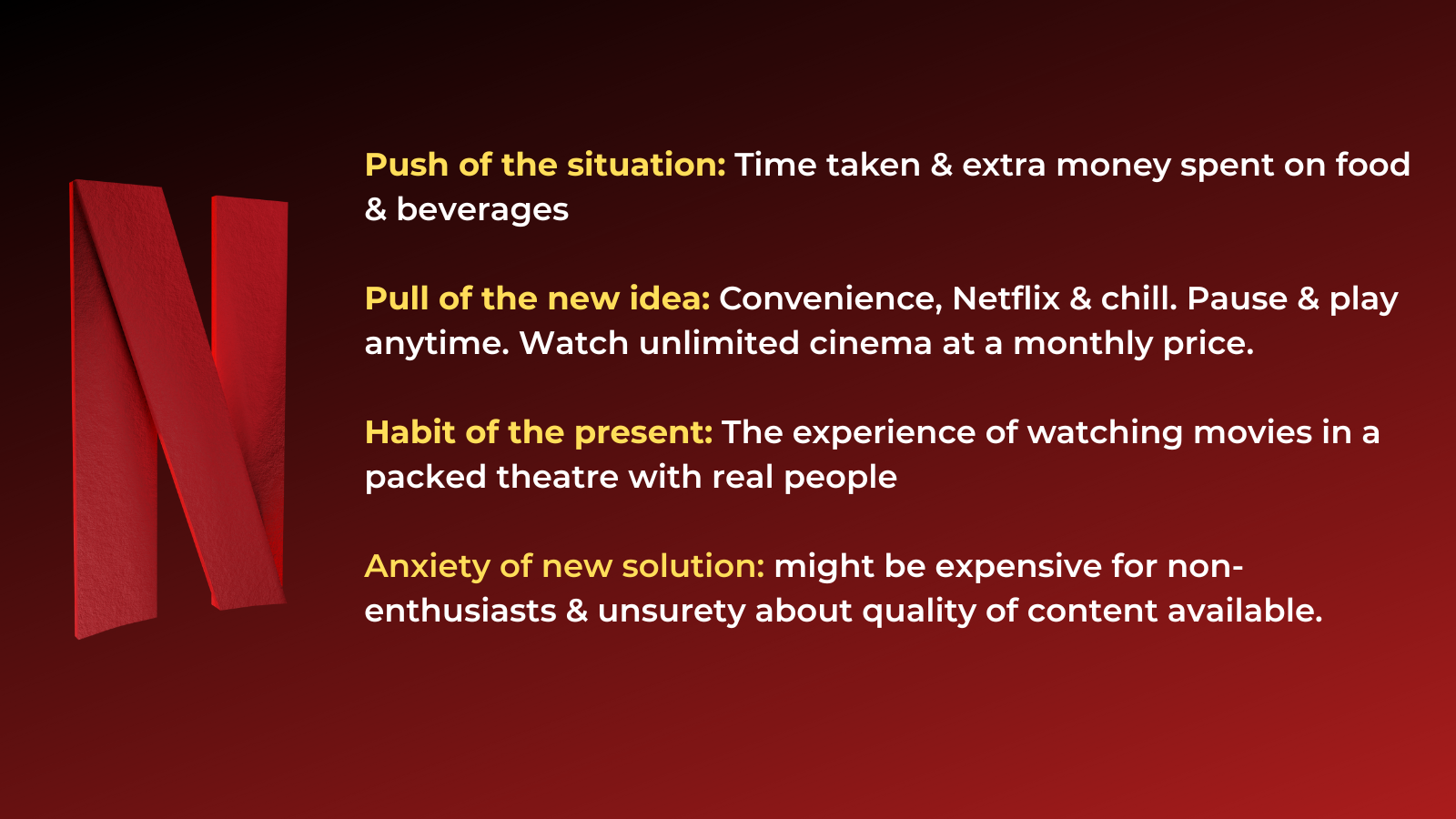 Push of the situation: Time taken & extra money spent on food & beverages

Pull of the new idea: Convenience, Netflix & chill. Pause & play anytime. Watch unlimited cinema at a monthly price.

Habit of the present: The experience of watching movies in a packed theatre with real people

Anxiety of new solution: might be expensive for non-enthusiasts & unsurety about quality of content available.